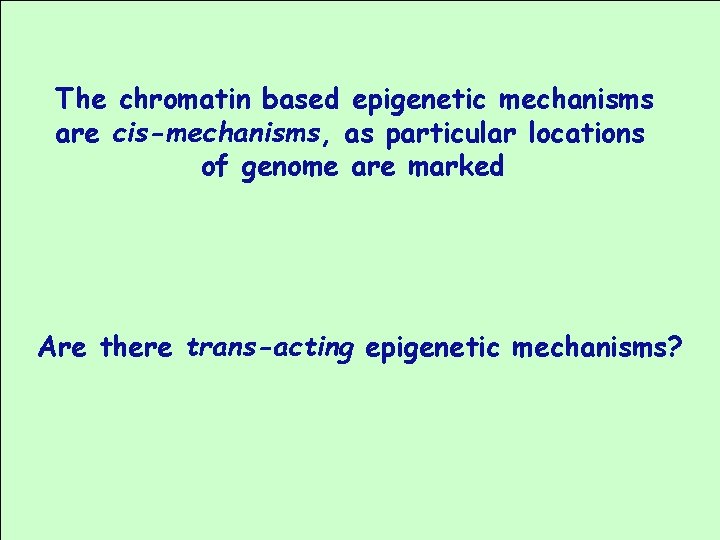 The chromatin based epigenetic mechanisms are cis-mechanisms, as particular locations of genome are marked

Are there trans-acting epigenetic mechanisms?